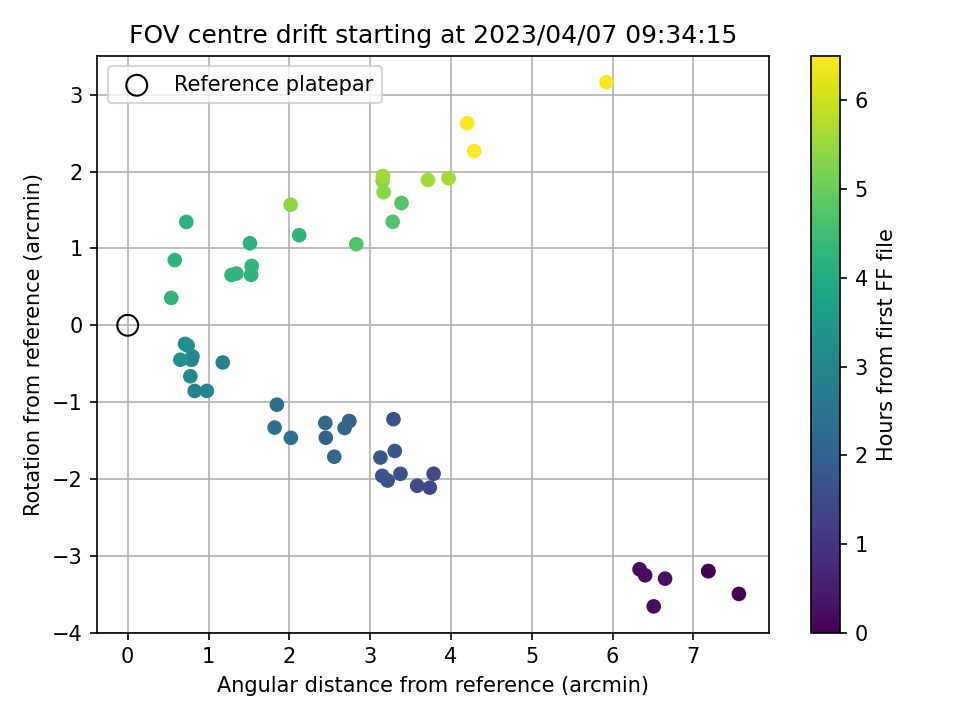 FOV centre drift starting at 2023/04/07 09:34:15

Reference platepar

Rotation from reference (arcmin)

3
2
1
0
−1
−2
−3
−4

0
1
2
3
4
5
6
7

Angular distance from reference (arcmin)

Hours from first FF file

6
5
4
3
2
1
0